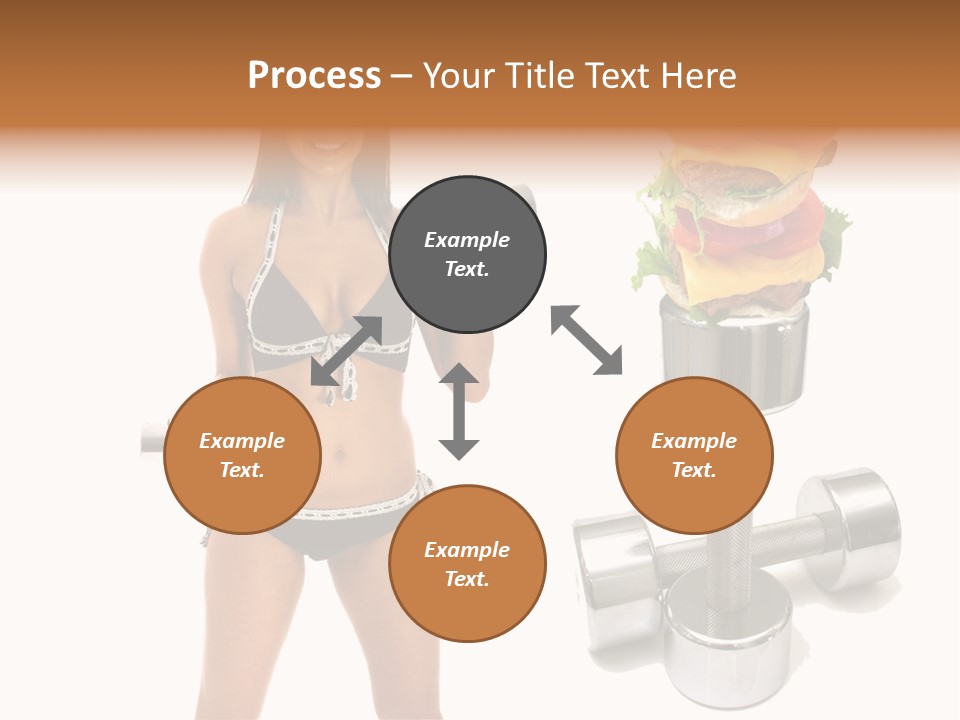 Process – Your Title Text Here

Example Text.

Example Text.

Example Text.

Example Text.